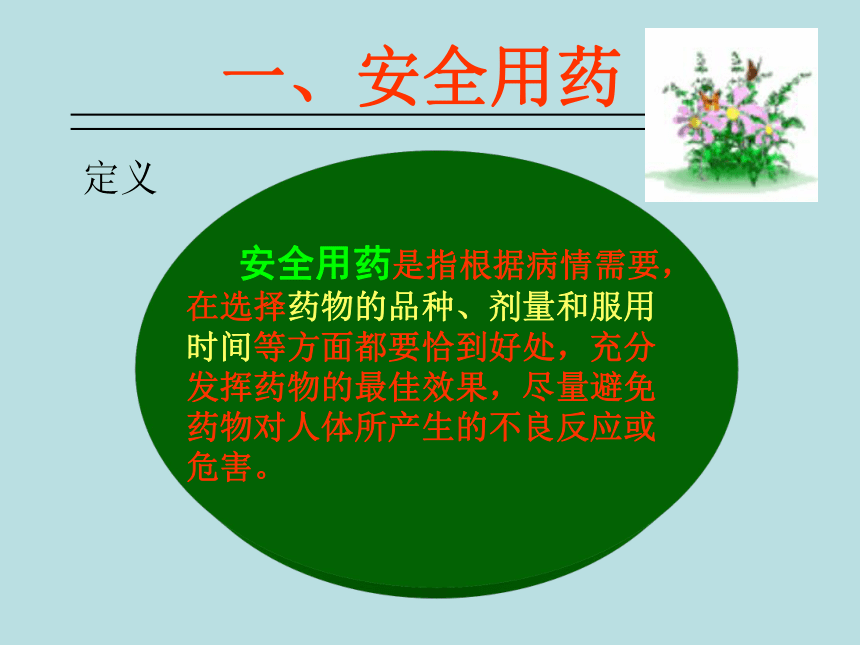 一、安全用药

定义

安全用药是指根据病情需要，在选择药物的品种、剂量和服用时间等方面都要恰到好处，充分发挥药物的最佳效果，尽量避免药物对人体所产生的不良反应或危害。